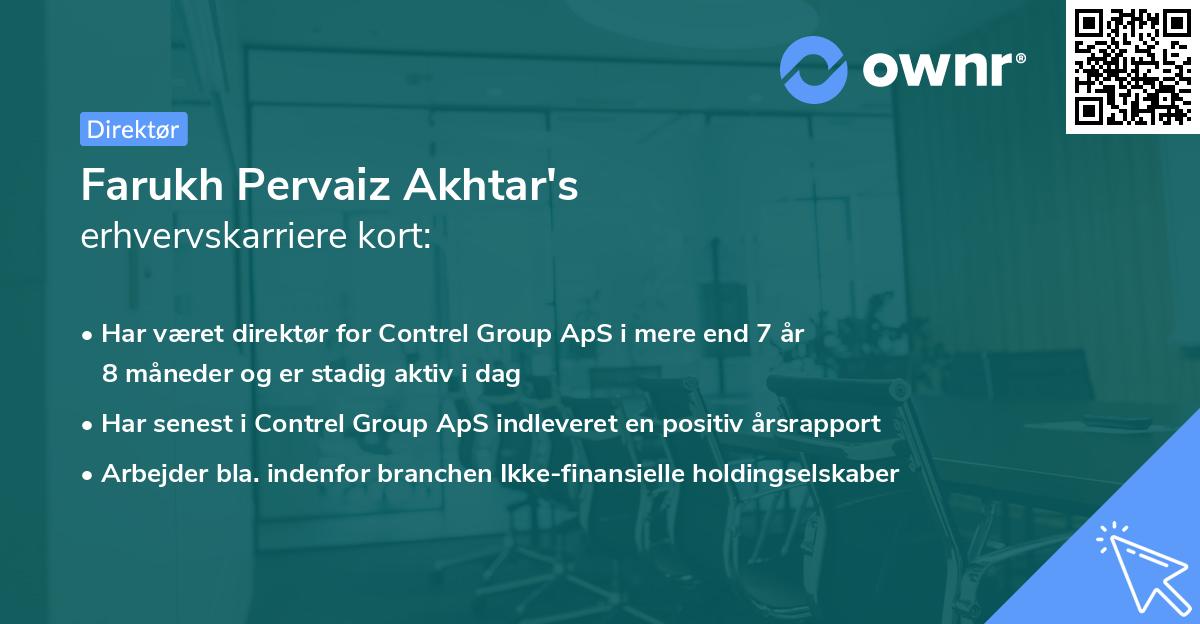 ownr®

Direktør

Farukh Pervaiz Akhtar's
erhvervskarriere kort:

• Har været direktør for Contrel Group ApS i mere end 7 år 8 måneder og er stadig aktiv i dag
• Har senest i Contrel Group ApS indleveret en positiv årsrapport
• Arbejder bla. indenfor branchen Ikke-finansielle holdingselskaber